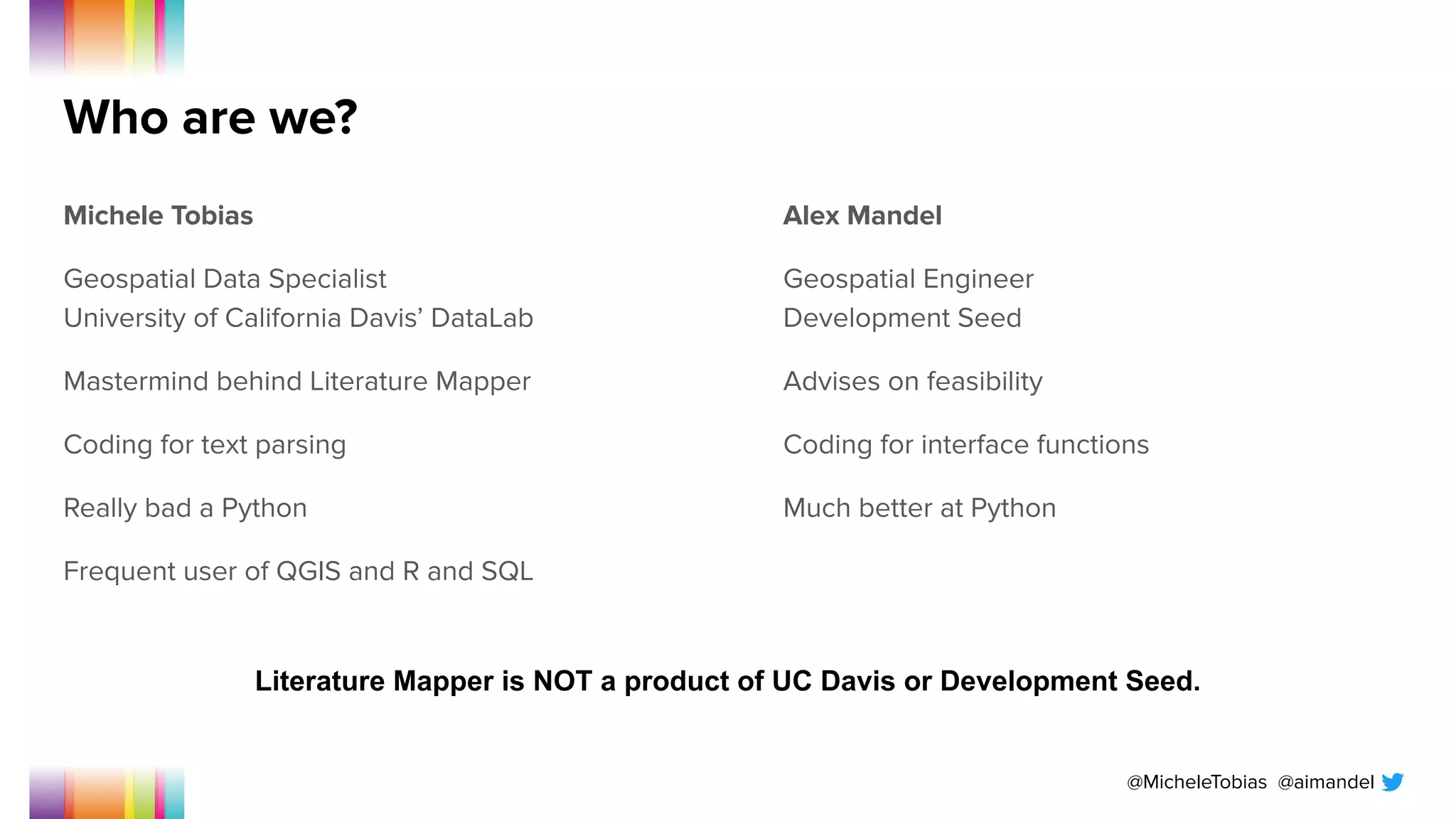 Who are we?

Michele Tobias

Geospatial Data Specialist
University of California Davis' DataLab

Mastermind behind Literature Mapper

Coding for text parsing

Really bad a Python

Frequent user of QGIS and R and SQL

Alex Mandel

Geospatial Engineer
Development Seed

Advises on feasibility

Coding for interface functions

Much better at Python

Literature Mapper is NOT a product of UC Davis or Development Seed.

@MicheleTobias @aimandel